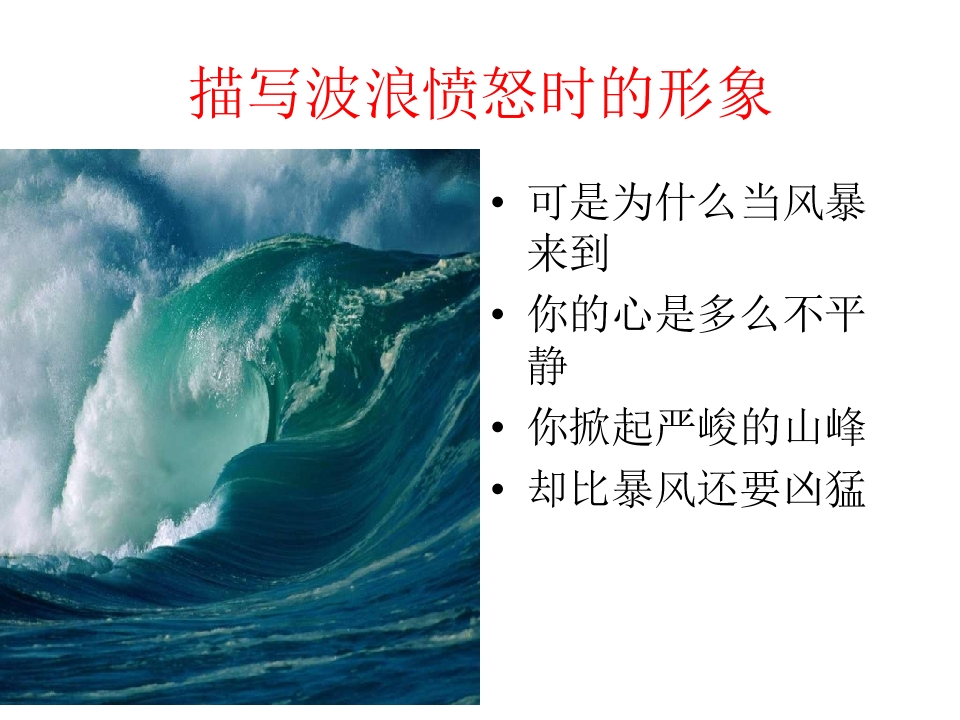 描写波浪愤怒时的形象

• 可是为什么当风暴来到
• 你的心是多么不平静
• 你掀起严峻的山峰
• 却比暴风还要凶猛